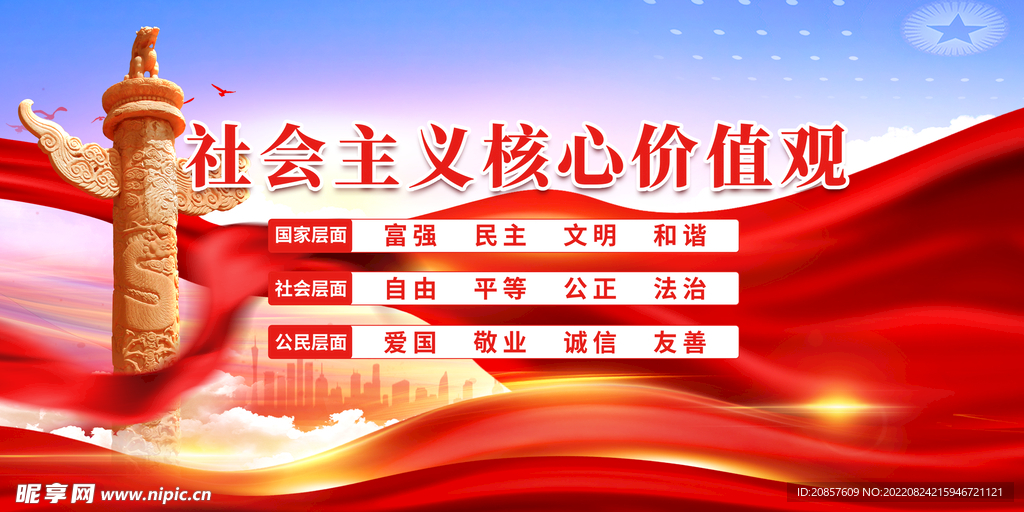 社会主义核心价值观

国家层面 富强 民主 文明 和谐

社会层面 自由 平等 公正 法治

公民层面 爱国 敬业 诚信 友善

昵享网 www.nipic.cn

ID:20857609 NO:20220824215946721121